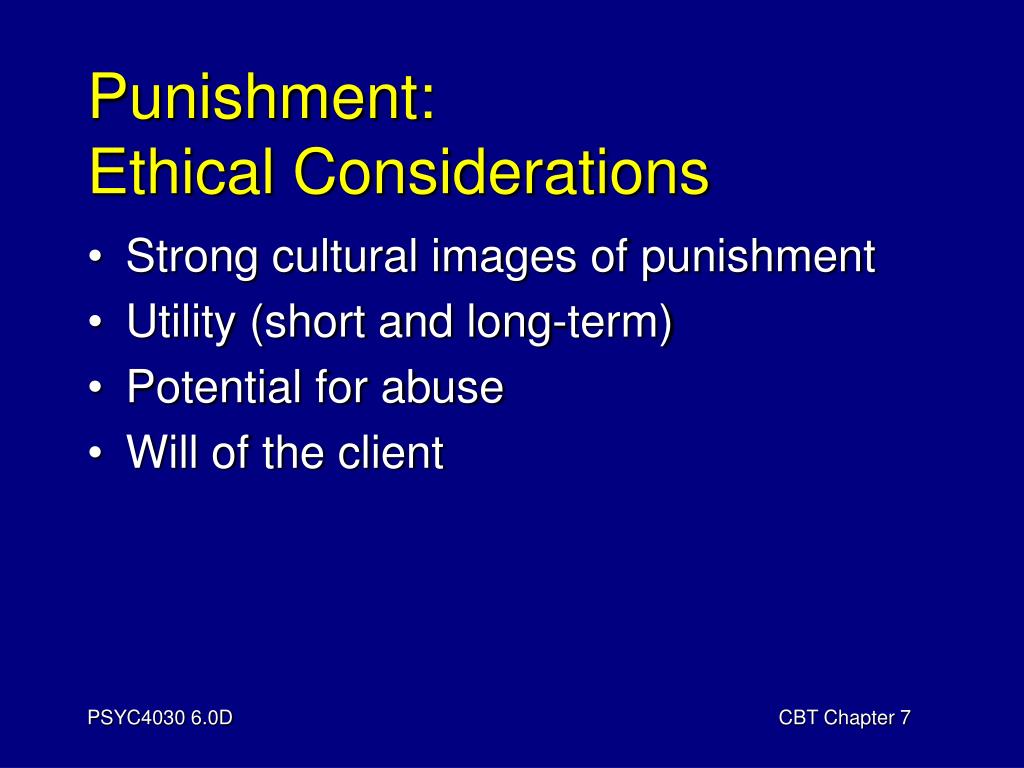 Punishment:
Ethical Considerations

• Strong cultural images of punishment
• Utility (short and long-term)
• Potential for abuse
• Will of the client

PSYC4030 6.0D

CBT Chapter 7